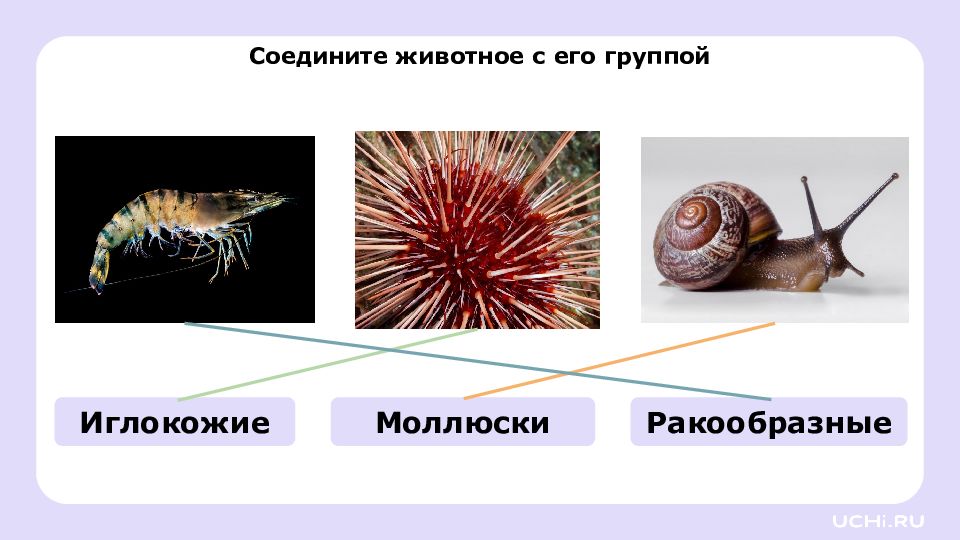 Соедините животное с его группой

Иглокожие

Моллюски

Ракообразные

UCHi.RU